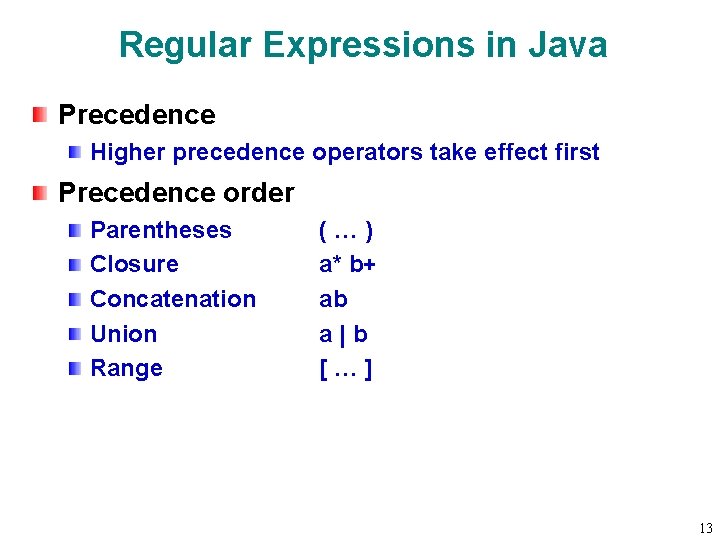 Regular Expressions in Java

Precedence

Higher precedence operators take effect first

Precedence order

Parentheses ( … )
Closure a* b+
Concatenation ab
Union a | b
Range [ … ]

13